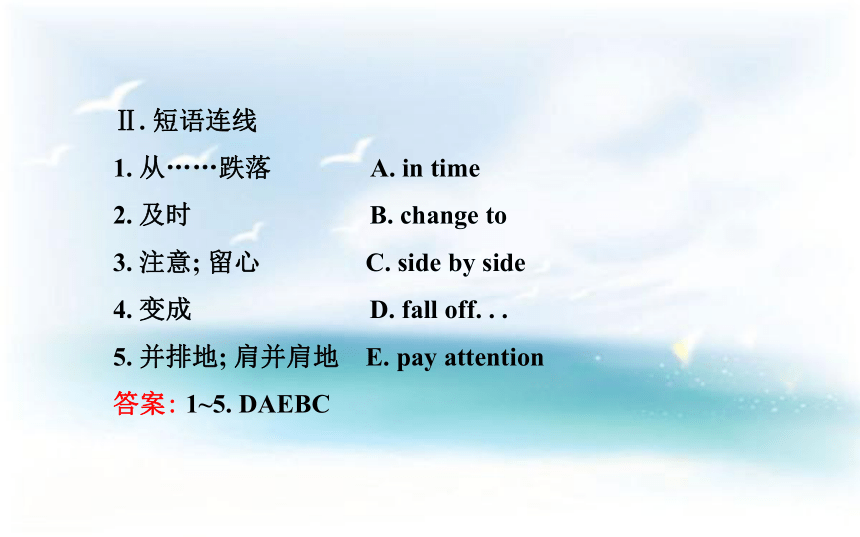 Ⅱ. 短语连线

1. 从……跌落　A. in time

2. 及时　B. change to

3. 注意; 留心　C. side by side

4. 变成　D. fall off. . .

5. 并排地; 肩并肩地　E. pay attention

答案: 1~5. DAEBC